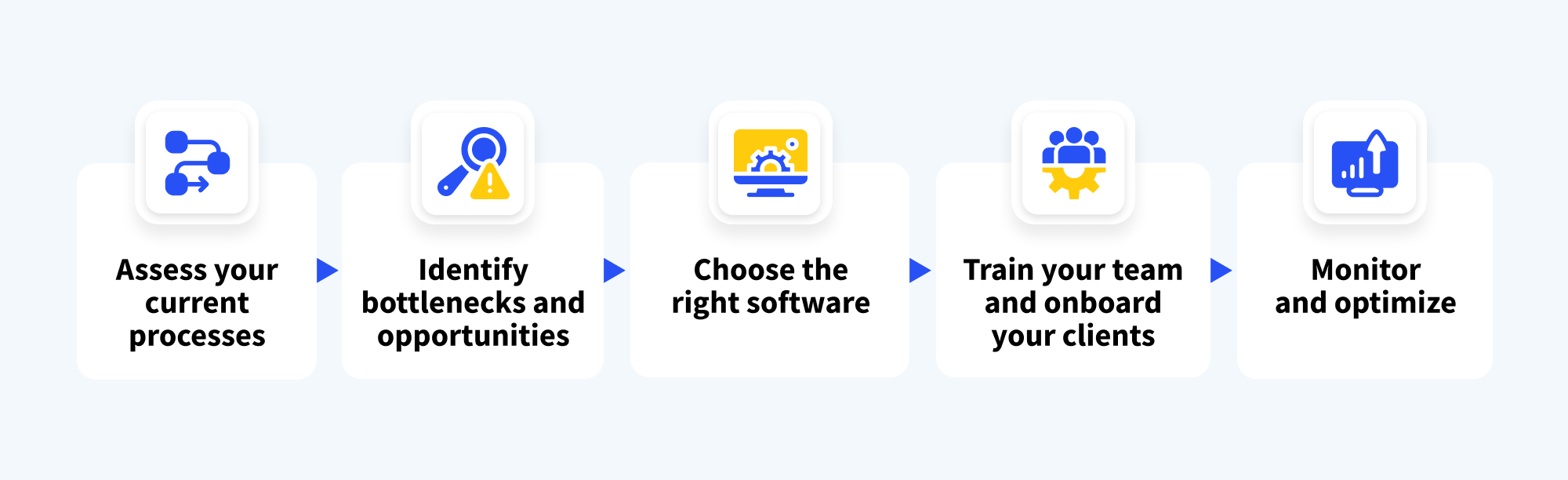 Assess your current processes

Identify bottlenecks and opportunities

Choose the right software

Train your team and onboard your clients

Monitor and optimize